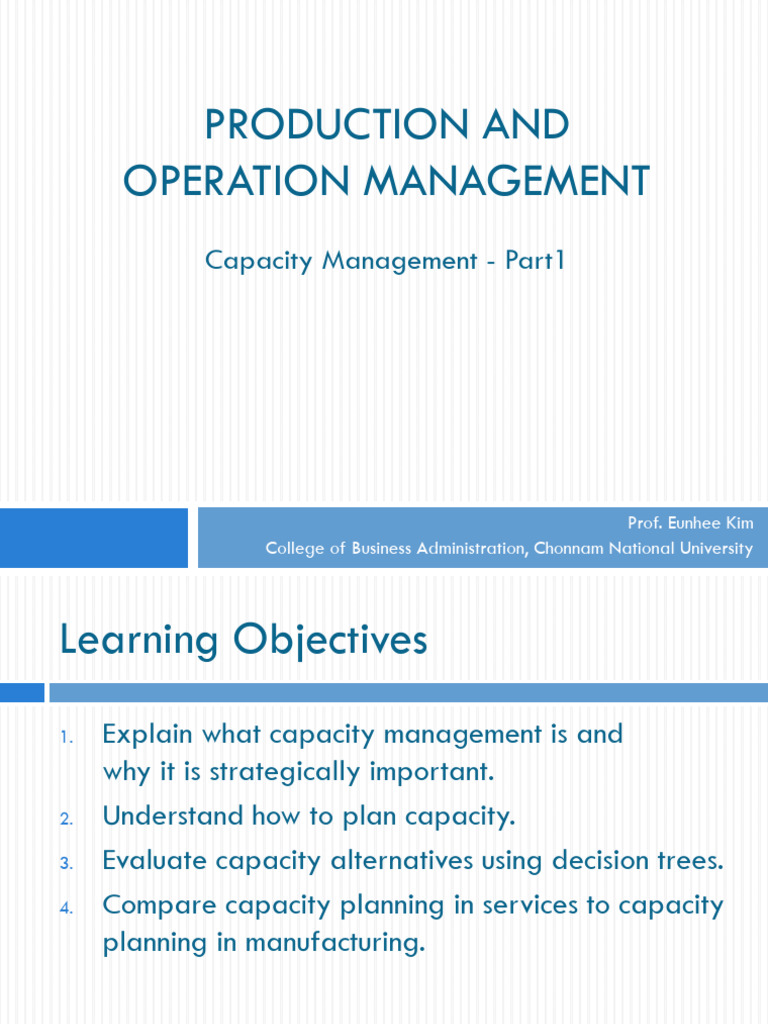 PRODUCTION AND OPERATION MANAGEMENT

Capacity Management - Part1

Prof. Eunhee Kim
College of Business Administration, Chonnam National University

Learning Objectives

1. Explain what capacity management is and why it is strategically important.
2. Understand how to plan capacity.
3. Evaluate capacity alternatives using decision trees.
4. Compare capacity planning in services to capacity planning in manufacturing.